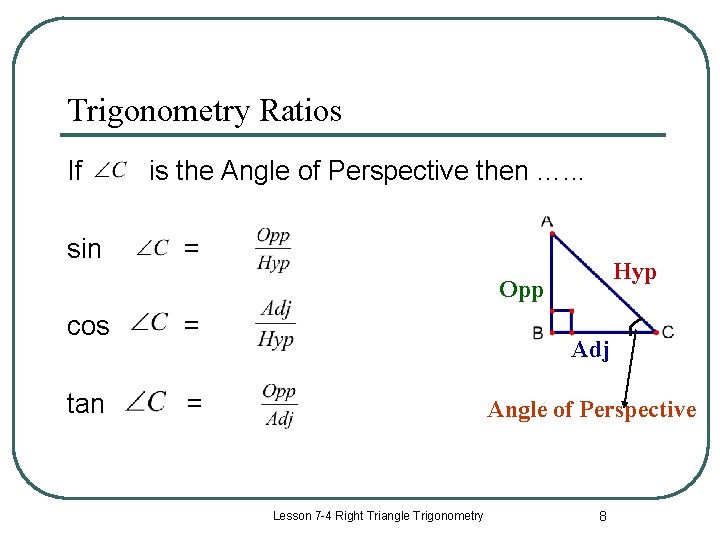 Trigonometry Ratios

If $\angle C$ is the Angle of Perspective then ……

sin $\angle C$ = $\frac{Opp}{Hyp}$

cos $\angle C$ = $\frac{Adj}{Hyp}$

tan $\angle C$ = $\frac{Opp}{Adj}$

A
Hyp
Opp
B
C
Adj
Angle of Perspective

Lesson 7-4 Right Triangle Trigonometry
8